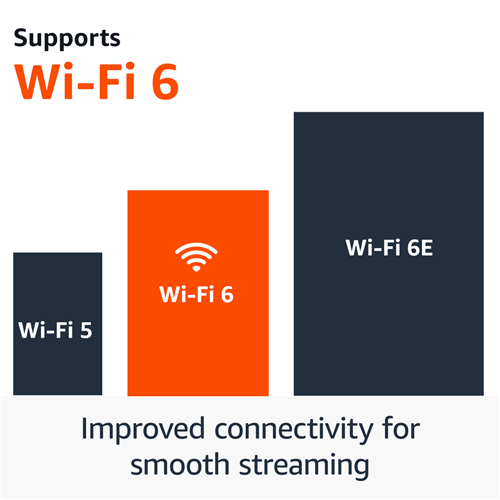 Supports
Wi-Fi 6

Wi-Fi 5

Wi-Fi 6

Wi-Fi 6E

Improved connectivity for smooth streaming